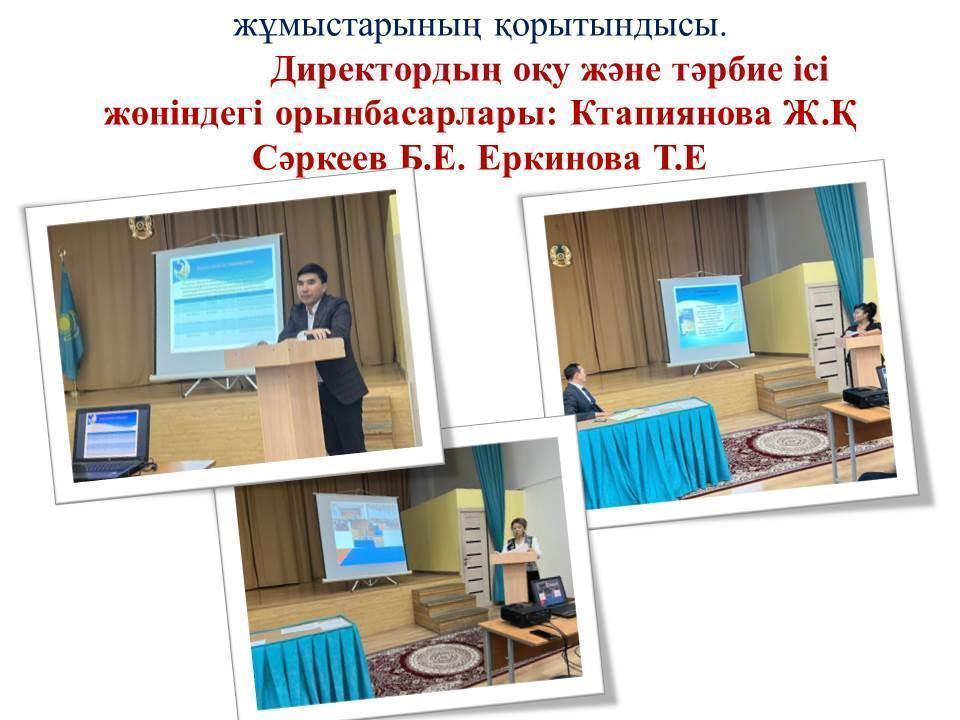 жұмыстарының қорытындысы.

Директордың оқу және тәрбие ісі жөніндегі орынбасарлары: Ктапиянова Ж.Қ Сәркеев Б.Е. Еркинова Т.Е